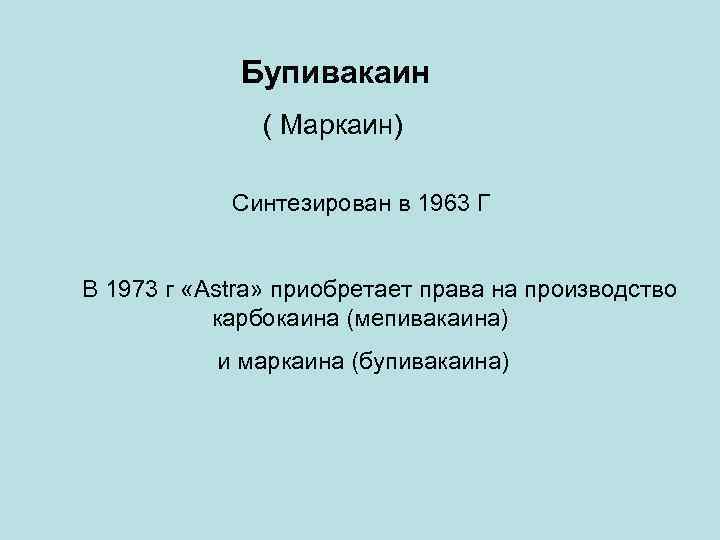 Бупивакаин

( Маркаин)

Синтезирован в 1963 Г

В 1973 г «Astra» приобретает права на производство карбокаина (мепивакаина)

и маркаина (бупивакаина)